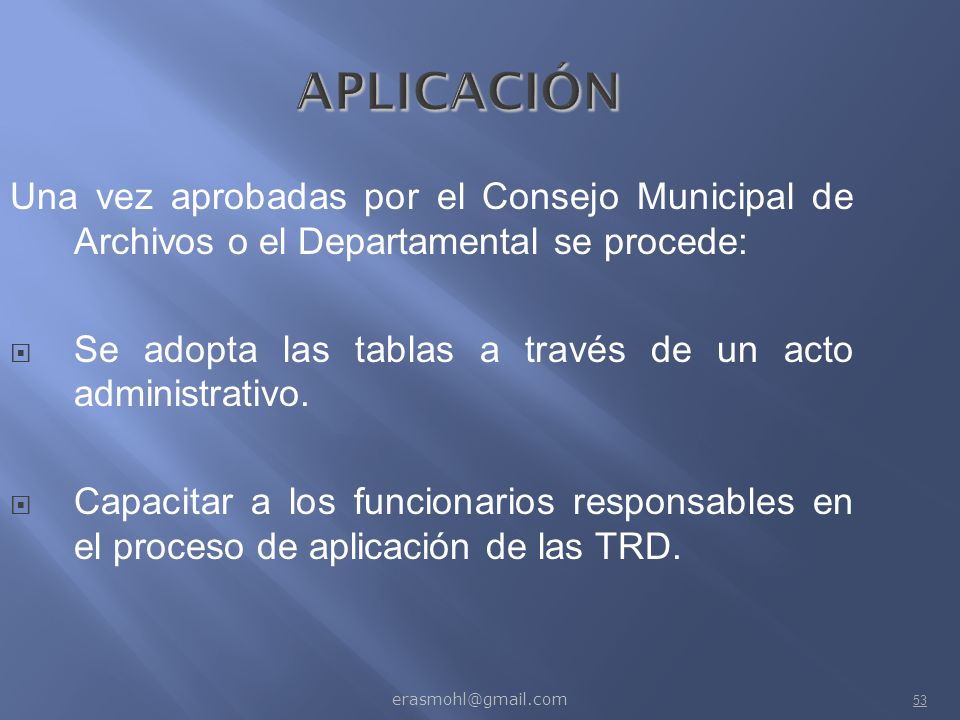 APLICACIÓN

Una vez aprobadas por el Consejo Municipal de Archivos o el Departamental se procede:

Se adopta las tablas a través de un acto administrativo.

Capacitar a los funcionarios responsables en el proceso de aplicación de las TRD.

erasmohl@gmail.com

53